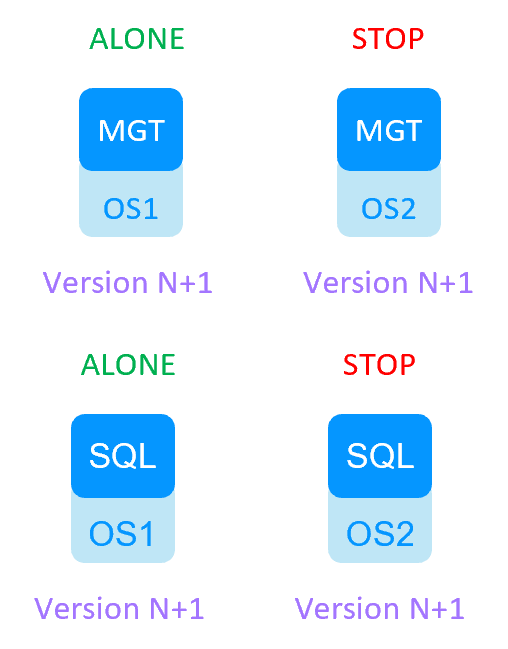 ALONE

MGT

OS1

Version N+1

STOP

MGT

OS2

Version N+1

ALONE

SQL

OS1

Version N+1

STOP

SQL

OS2

Version N+1